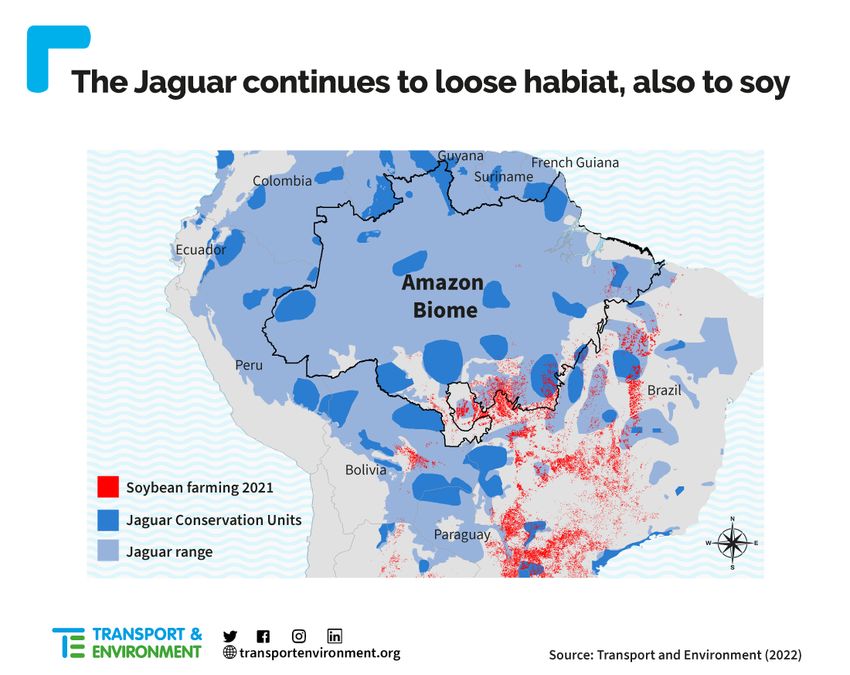 The Jaguar continues to loose habiat, also to soy

Guyana
French Guiana
Colombia
Suriname
Ecuador
Amazon Biome
Peru
Brazil
Bolivia
Paraguay

Soybean farming 2021
Jaguar Conservation Units
Jaguar range

N
W
E
S

TRANSPORT & ENVIRONMENT
transportenvironment.org

Source: Transport and Environment (2022)